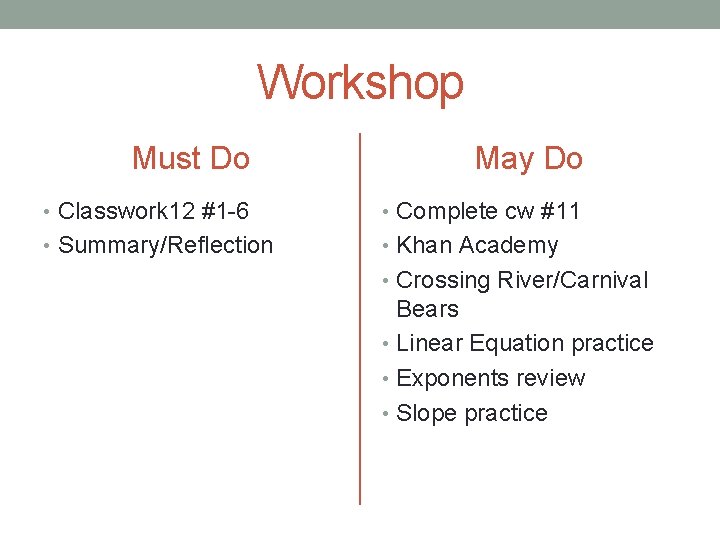 Workshop

Must Do

• Classwork12 #1-6
• Summary/Reflection

May Do

• Complete cw #11
• Khan Academy
• Crossing River/Carnival Bears
• Linear Equation practice
• Exponents review
• Slope practice